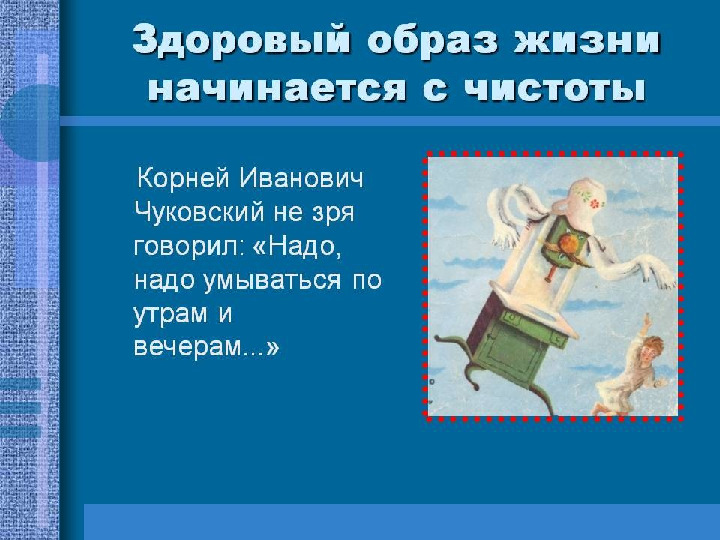 Здоровый образ жизни начинается с чистоты

Корней Иванович Чуковский не зря говорил: «Надо, надо умываться по утрам и вечерам...»